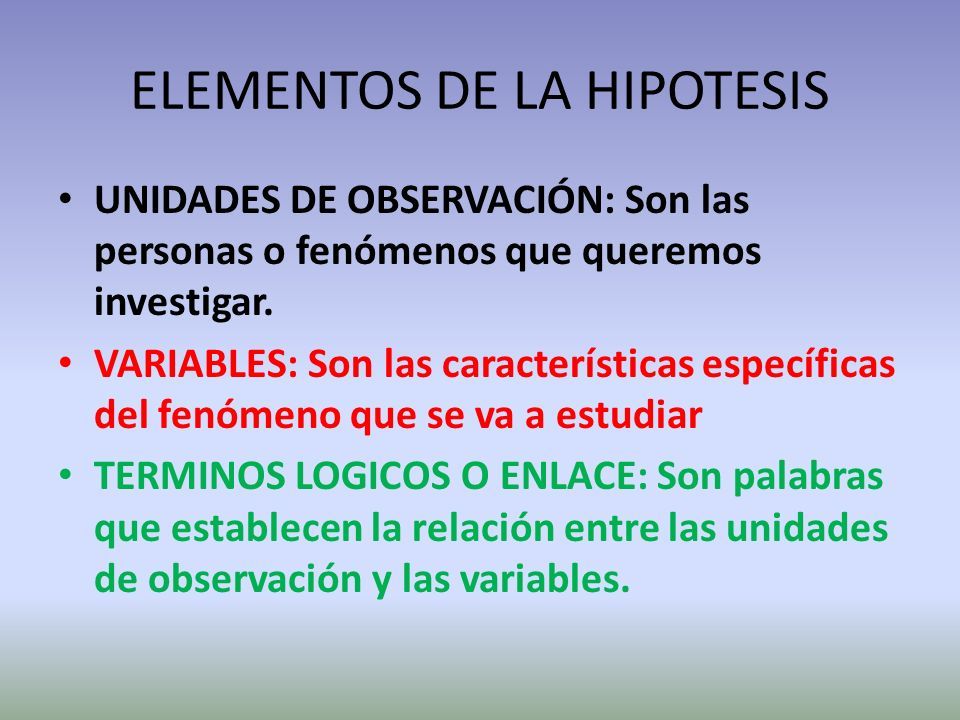 ELEMENTOS DE LA HIPOTESIS

• UNIDADES DE OBSERVACIÓN: Son las personas o fenómenos que queremos investigar.

• VARIABLES: Son las características específicas del fenómeno que se va a estudiar

• TERMINOS LOGICOS O ENLACE: Son palabras que establecen la relación entre las unidades de observación y las variables.